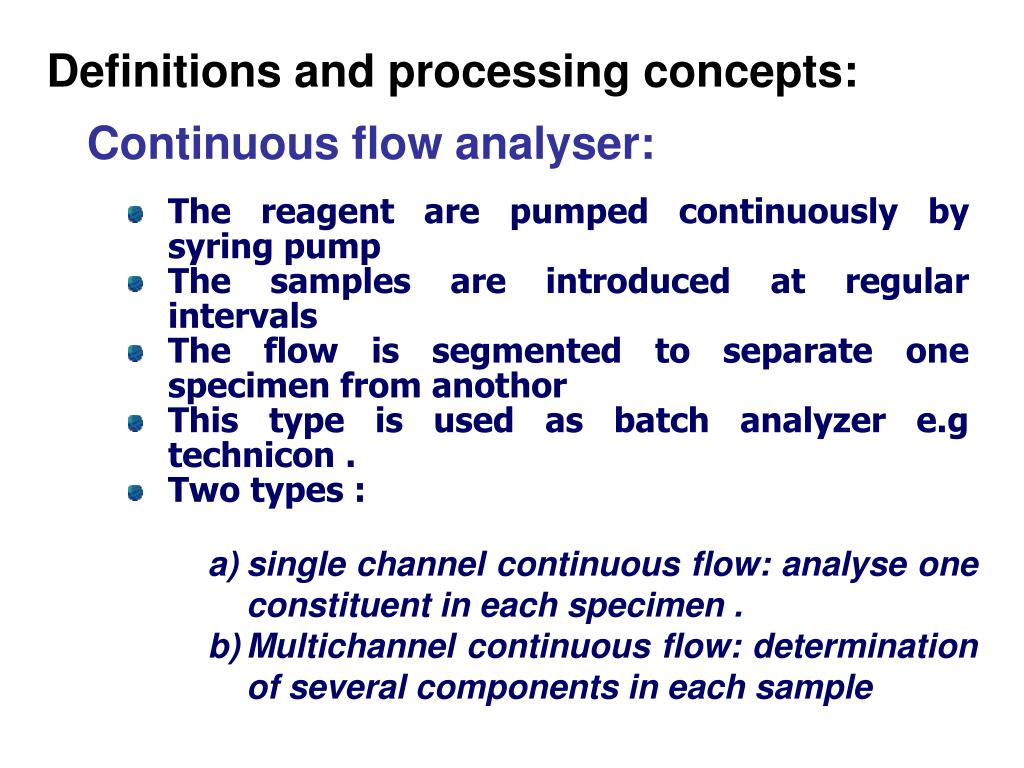 Definitions and processing concepts:

Continuous flow analyser:

- The reagent are pumped continuously by syring pump
- The samples are introduced at regular intervals
- The flow is segmented to separate one specimen from anothor
- This type is used as batch analyzer e.g technicon .
- Two types :

a) single channel continuous flow: analyse one constituent in each specimen .
b) Multichannel continuous flow: determination of several components in each sample